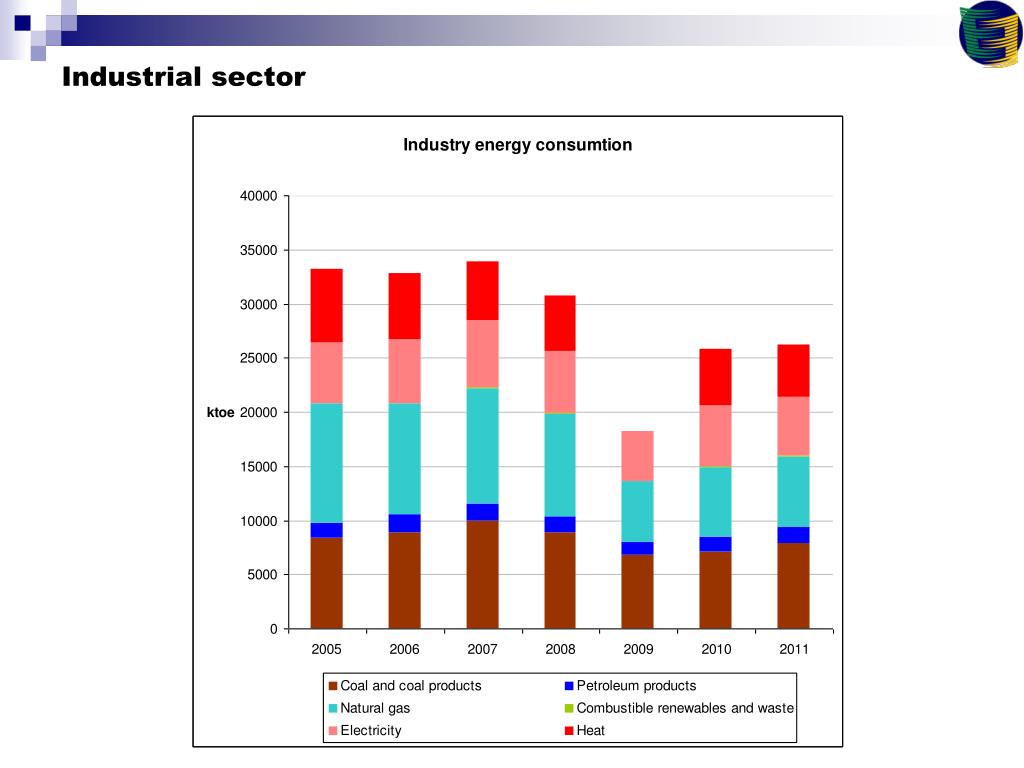 Industrial sector

Industry energy consumtion

40000
35000
30000
25000
ktoe 20000
15000
10000
5000
0

2005 2006 2007 2008 2009 2010 2011

Coal and coal products
Petroleum products
Natural gas
Combustible renewables and waste
Electricity
Heat